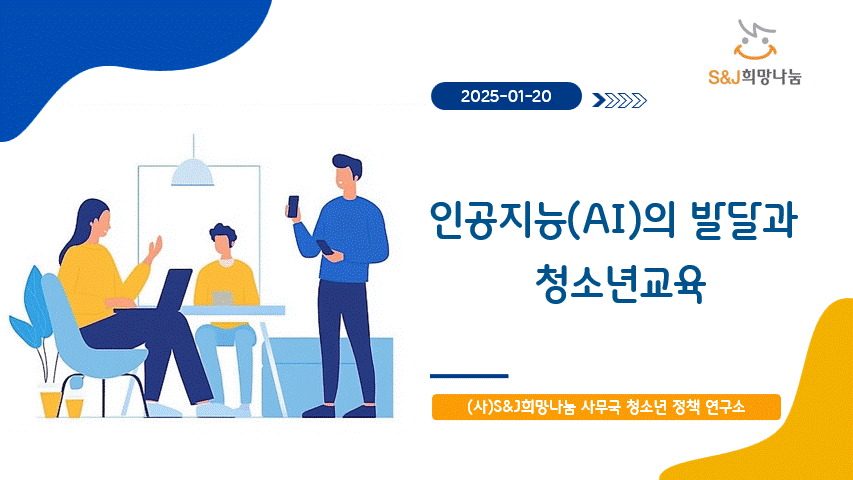 S&J희망나눔

2025-01-20

인공지능(AI)의 발달과 청소년교육

(사)S&J희망나눔 사무국 청소년 정책 연구소